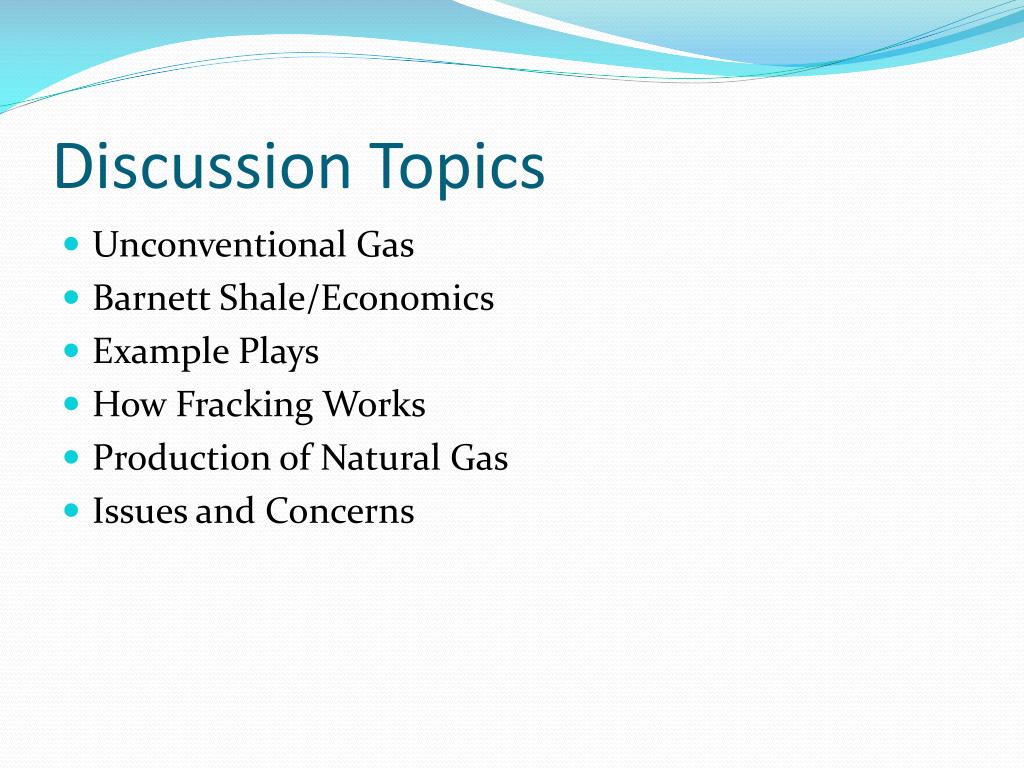 Discussion Topics

- Unconventional Gas
- Barnett Shale/Economics
- Example Plays
- How Fracking Works
- Production of Natural Gas
- Issues and Concerns